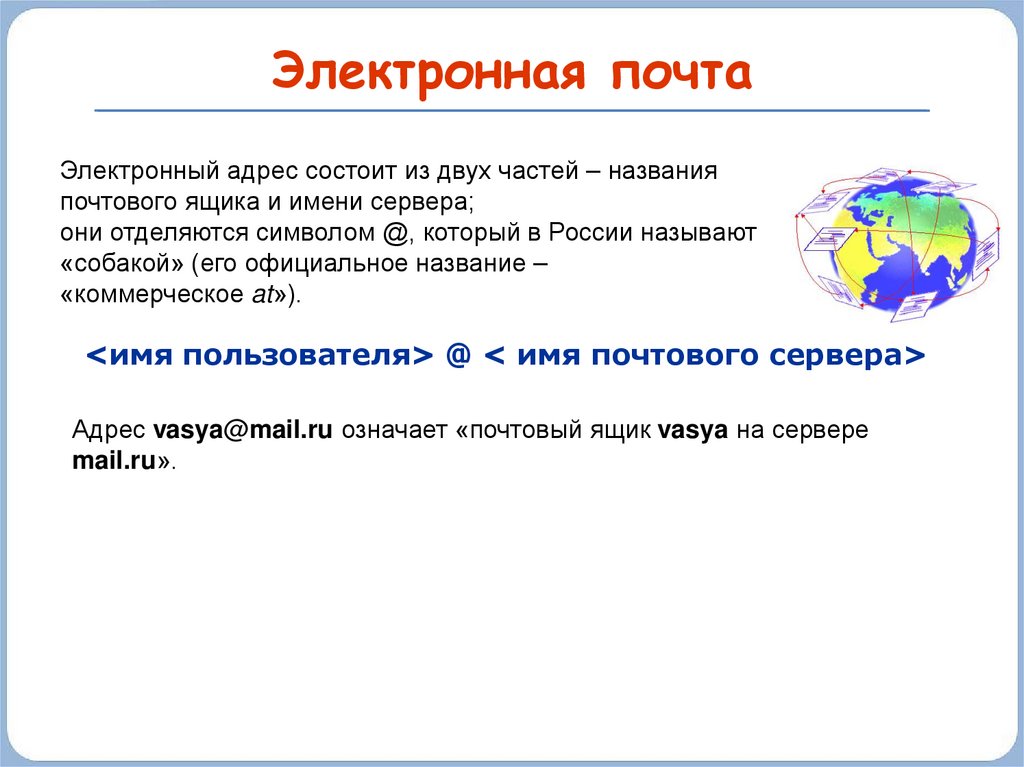 Электронная почта

Электронный адрес состоит из двух частей – названия почтового ящика и имени сервера; они отделяются символом @, который в России называют «собакой» (его официальное название – «коммерческое at»).

<имя пользователя> @ < имя почтового сервера>

Адрес vasya@mail.ru означает «почтовый ящик vasya на сервере mail.ru».